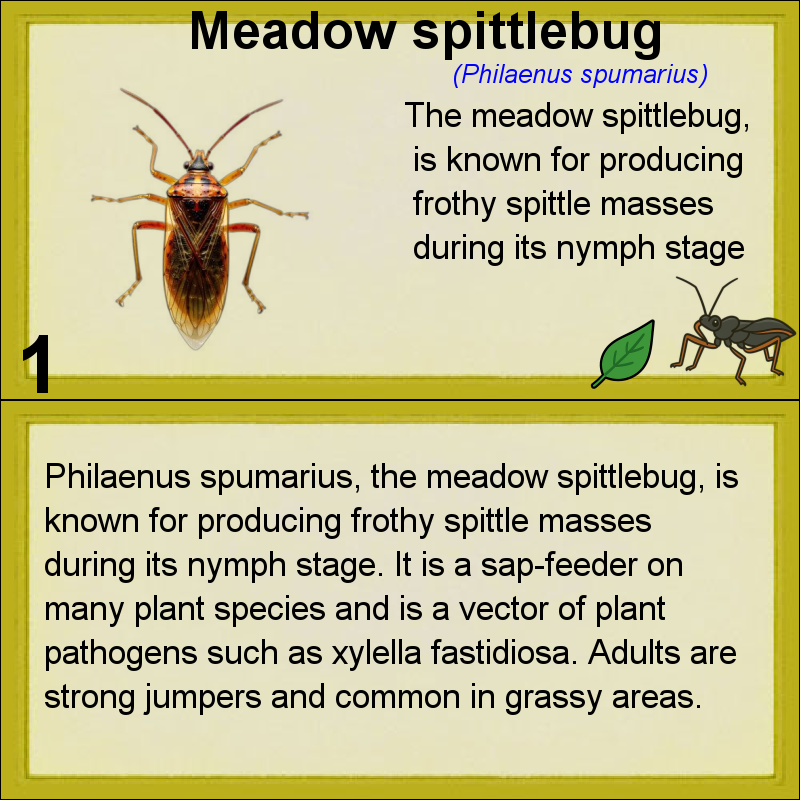 Meadow spittlebug

(Philaenus spumarius)

The meadow spittlebug, is known for producing frothy spittle masses during its nymph stage

1

Philaenus spumarius, the meadow spittlebug, is known for producing frothy spittle masses during its nymph stage. It is a sap-feeder on many plant species and is a vector of plant pathogens such as xylella fastidiosa. Adults are strong jumpers and common in grassy areas.